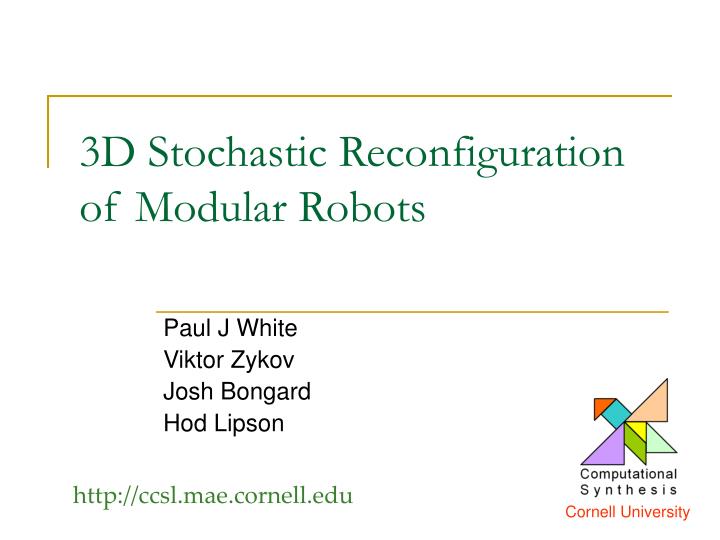 3D Stochastic Reconfiguration of Modular Robots

Paul J White
Viktor Zykov
Josh Bongard
Hod Lipson

http://ccsl.mae.cornell.edu

Computational Synthesis
Cornell University